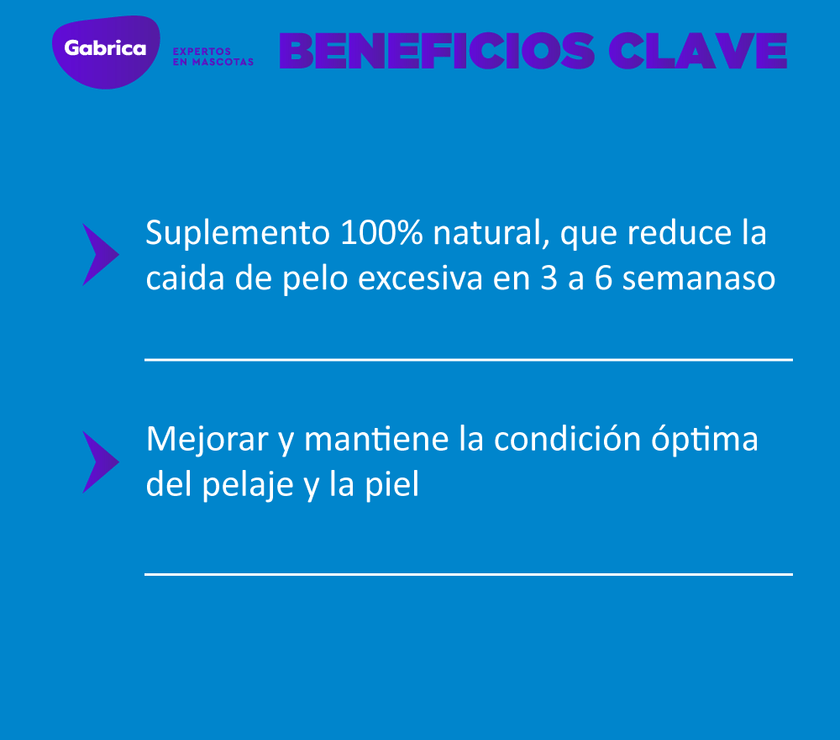 Gabrica
EXPERTOS EN MASCOTAS
BENEFICIOS CLAVE

Suplemento 100% natural, que reduce la caida de pelo excesiva en 3 a 6 semanaso

Mejorar y mantiene la condición óptima del pelaje y la piel